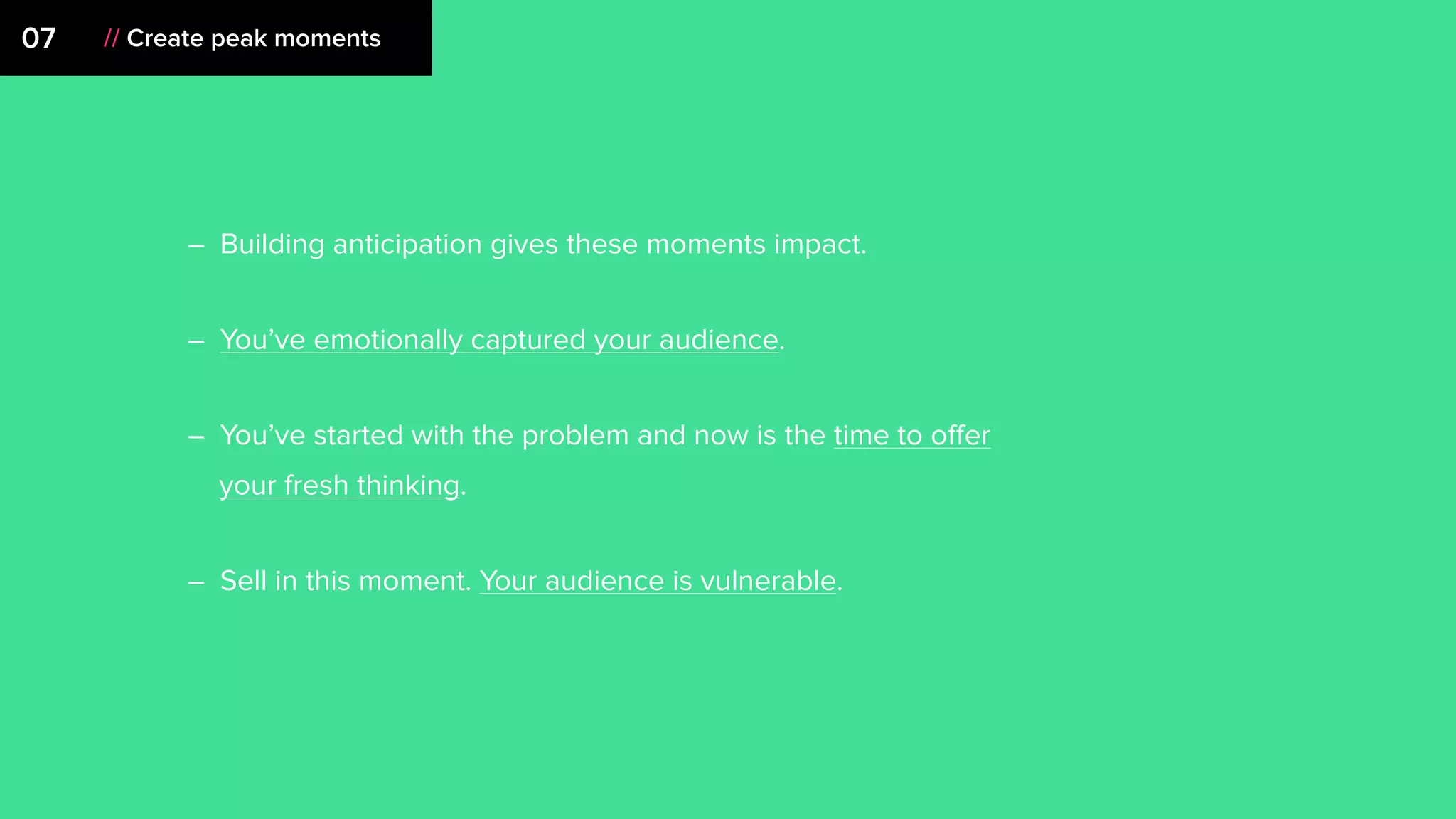 07 // Create peak moments

– Building anticipation gives these moments impact.

– You’ve emotionally captured your audience.

– You’ve started with the problem and now is the time to offer your fresh thinking.

– Sell in this moment. Your audience is vulnerable.